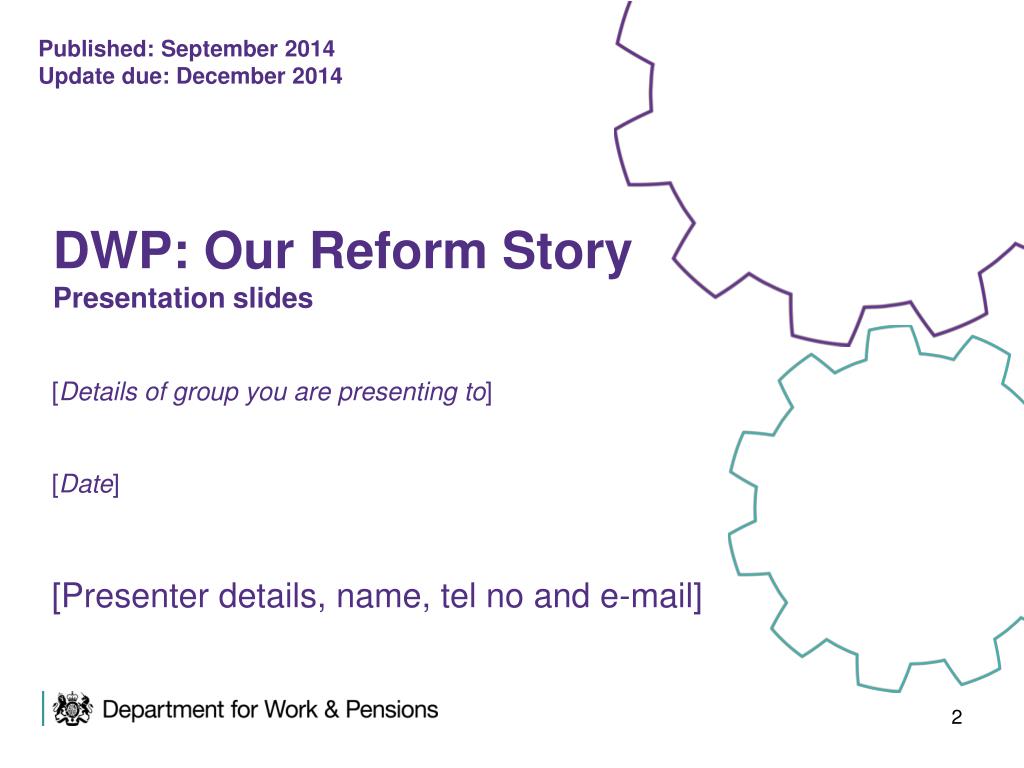 Published: September 2014
Update due: December 2014

DWP: Our Reform Story
Presentation slides

[Details of group you are presenting to]

[Date]

[Presenter details, name, tel no and e-mail]

Department for Work & Pensions

2